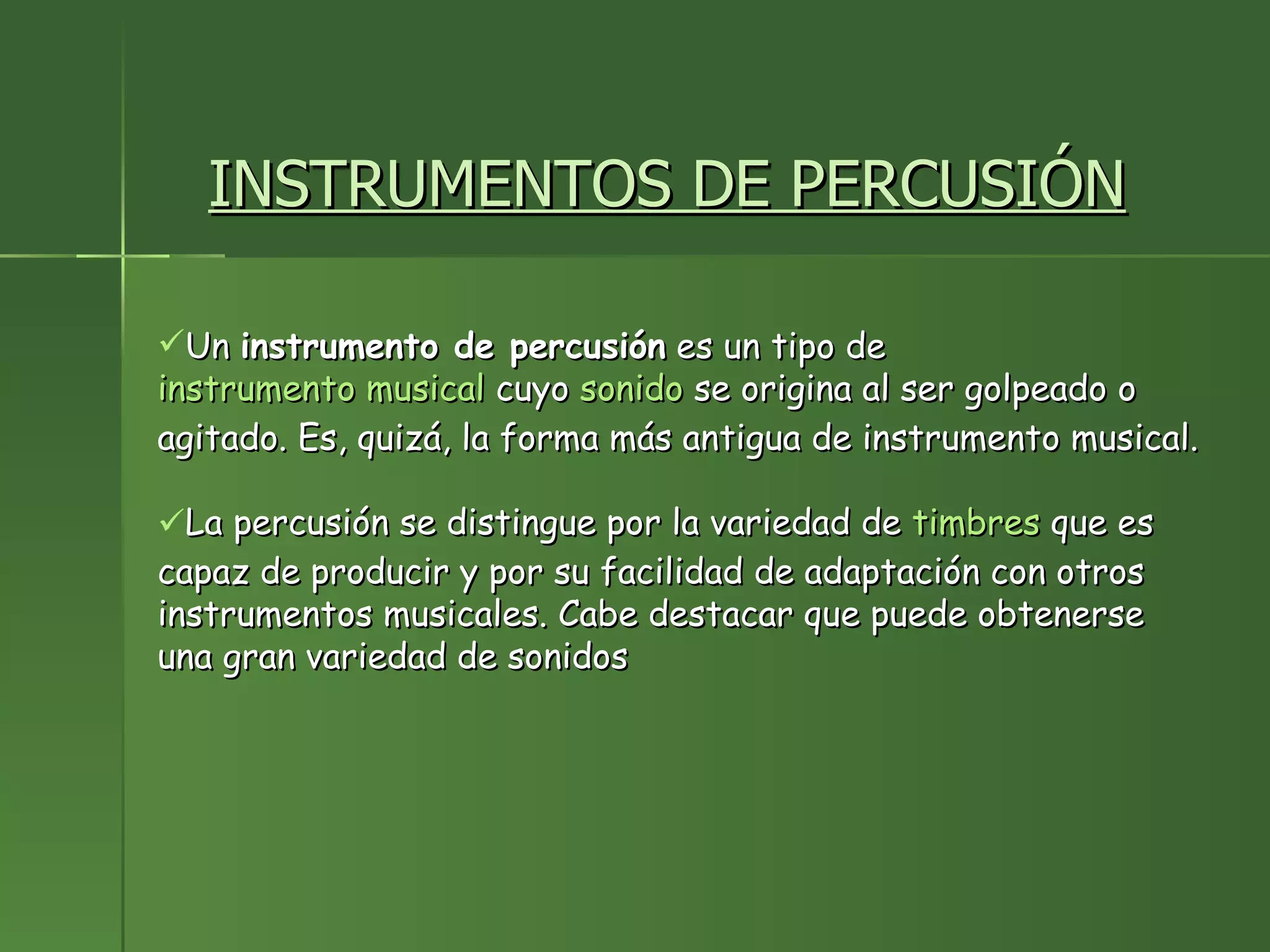 INSTRUMENTOS DE PERCUSIÓN

✓Un instrumento de percusión es un tipo de instrumento musical cuyo sonido se origina al ser golpeado o agitado. Es, quizá, la forma más antigua de instrumento musical.

✓La percusión se distingue por la variedad de timbres que es capaz de producir y por su facilidad de adaptación con otros instrumentos musicales. Cabe destacar que puede obtenerse una gran variedad de sonidos